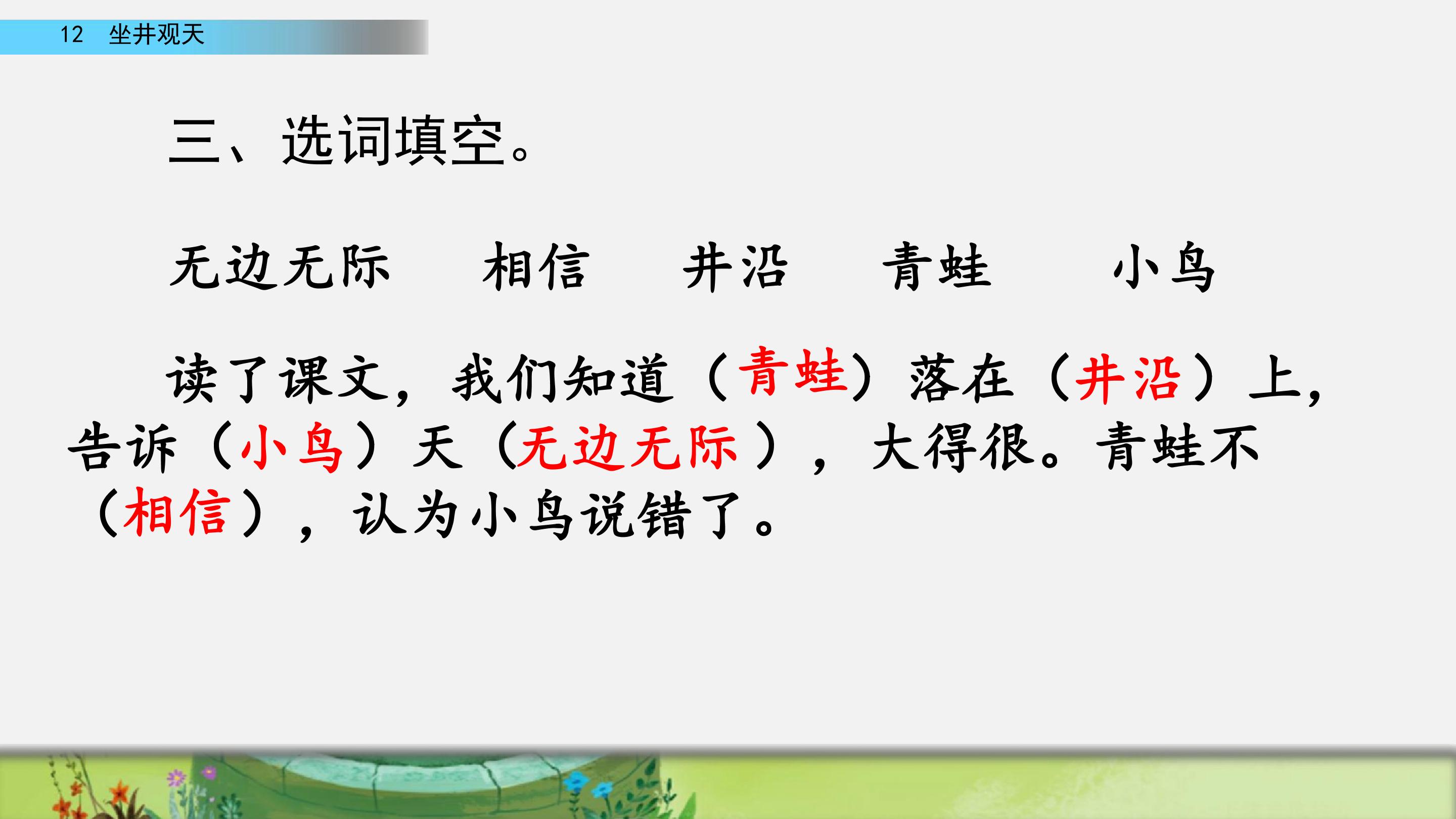 12 坐井观天

三、选词填空。

无边无际 相信 井沿 青蛙 小鸟

读了课文，我们知道（青蛙）落在（井沿）上，告诉（小鸟）天（无边无际），大得很。青蛙不（相信），认为小鸟说错了。